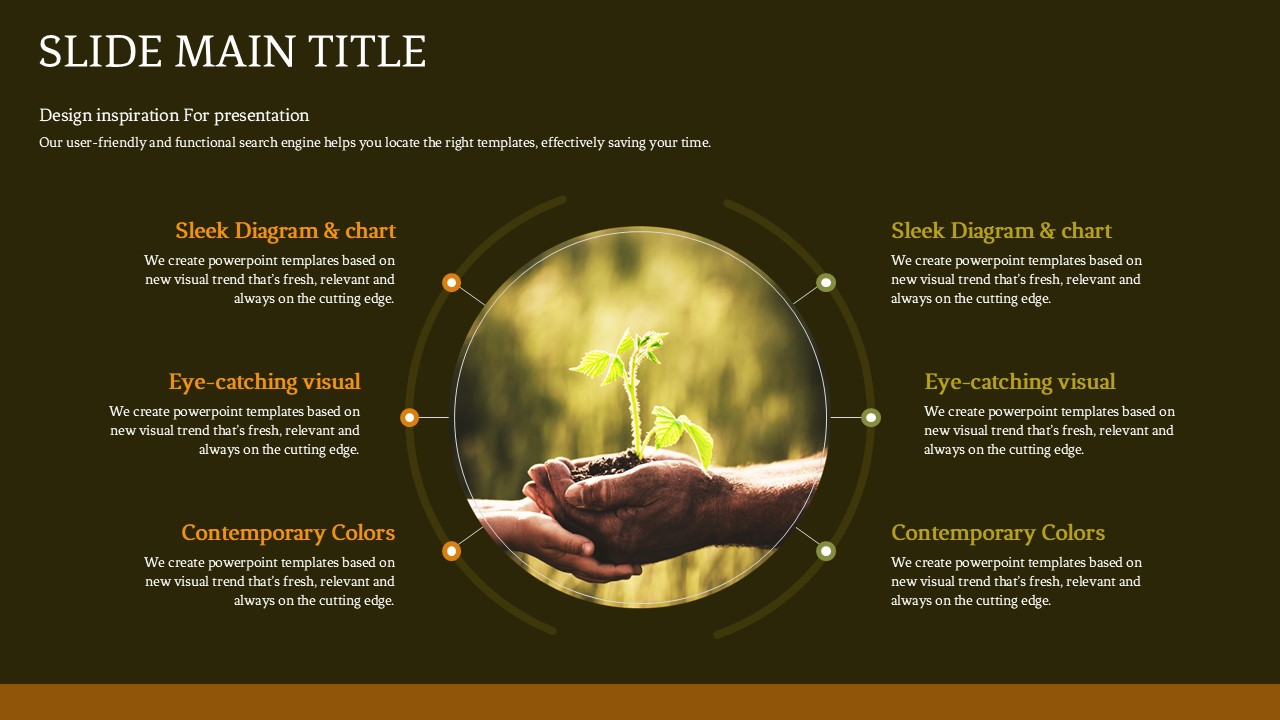 SLIDE MAIN TITLE

Design inspiration For presentation

Our user-friendly and functional search engine helps you locate the right templates, effectively saving your time.

Sleek Diagram & chart

We create powerpoint templates based on new visual trend that's fresh, relevant and always on the cutting edge.

Eye-catching visual

We create powerpoint templates based on new visual trend that's fresh, relevant and always on the cutting edge.

Contemporary Colors

We create powerpoint templates based on new visual trend that's fresh, relevant and always on the cutting edge.

Sleek Diagram & chart

We create powerpoint templates based on new visual trend that's fresh, relevant and always on the cutting edge.

Eye-catching visual

We create powerpoint templates based on new visual trend that's fresh, relevant and always on the cutting edge.

Contemporary Colors

We create powerpoint templates based on new visual trend that's fresh, relevant and always on the cutting edge.